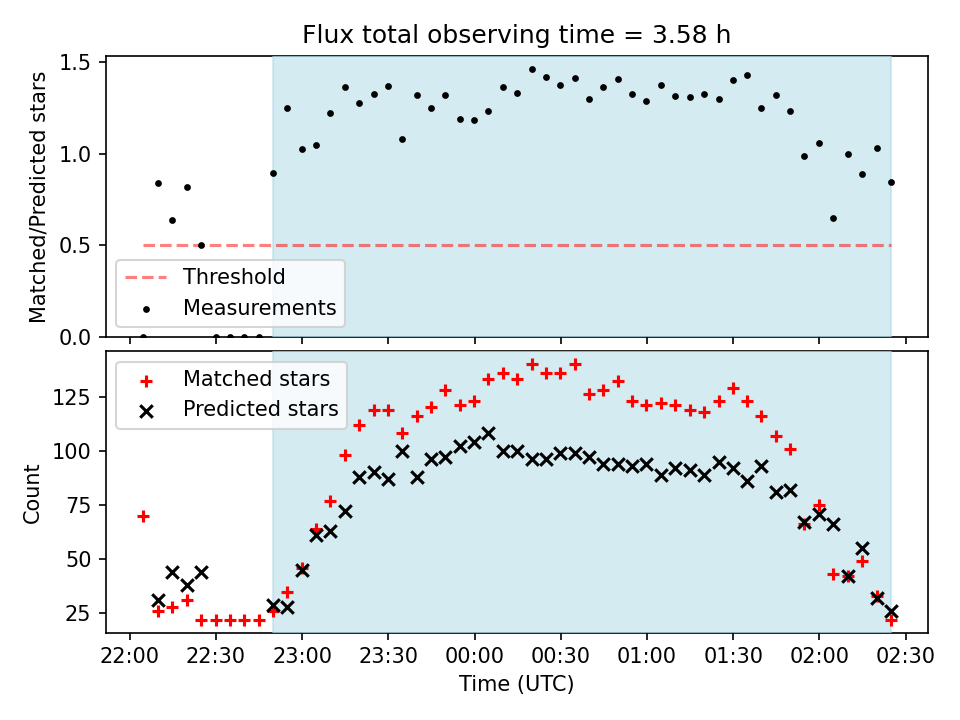 Flux total observing time = 3.58 h

Matched/Predicted stars

1.5
1.0
0.5
0.0

Threshold
Measurements

Matched stars
Predicted stars

Count

125
100
75
50
25

22:00 22:30 23:00 23:30 00:00 00:30 01:00 01:30 02:00 02:30

Time (UTC)